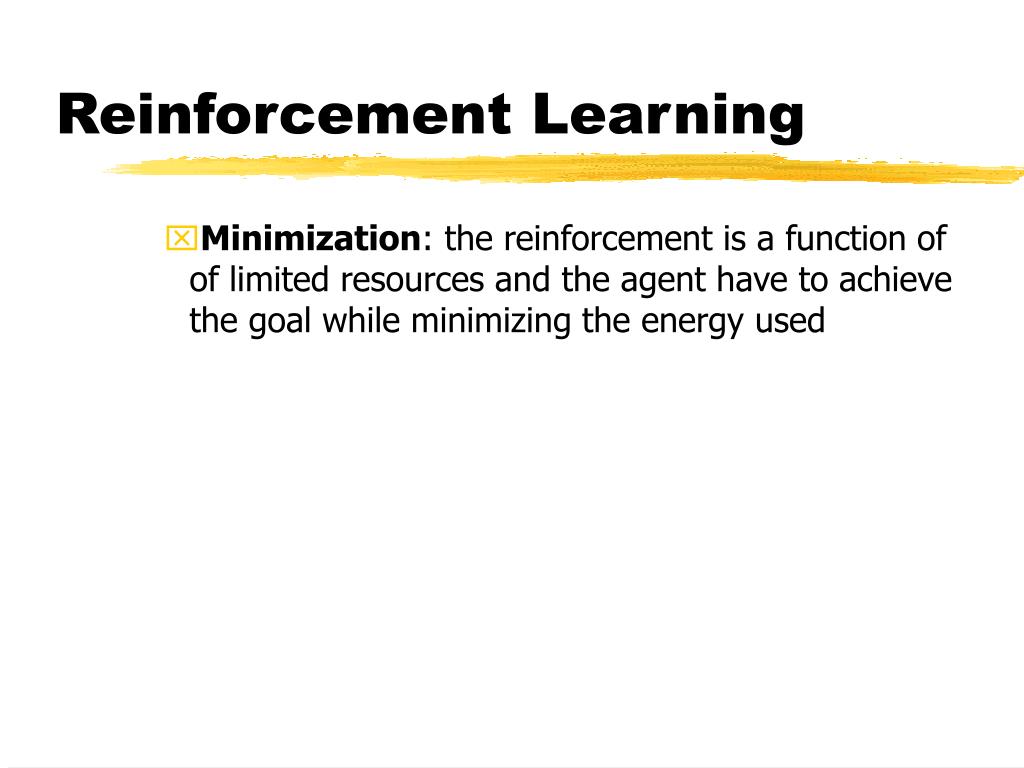 Reinforcement Learning

Minimization: the reinforcement is a function of of limited resources and the agent have to achieve the goal while minimizing the energy used